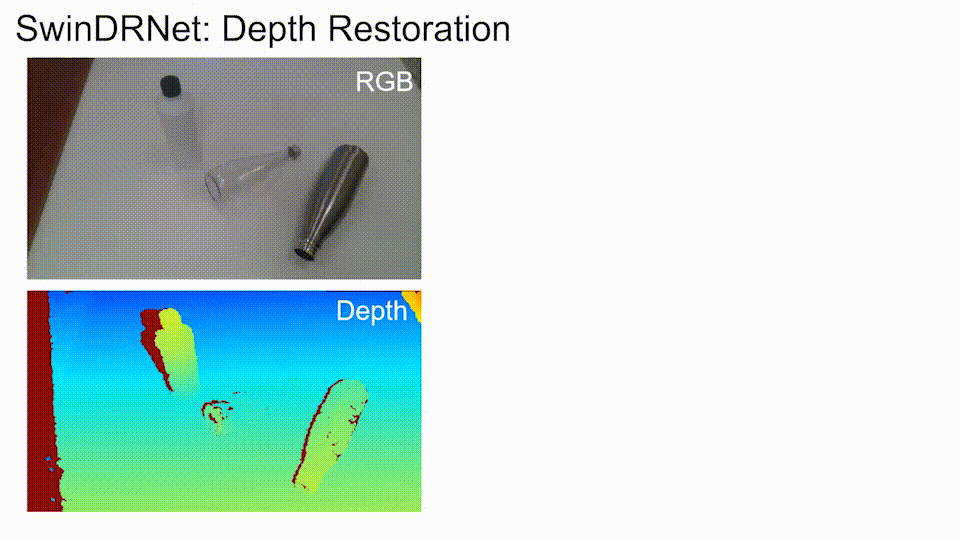 SwinDRNet: Depth Restoration

RGB

Depth